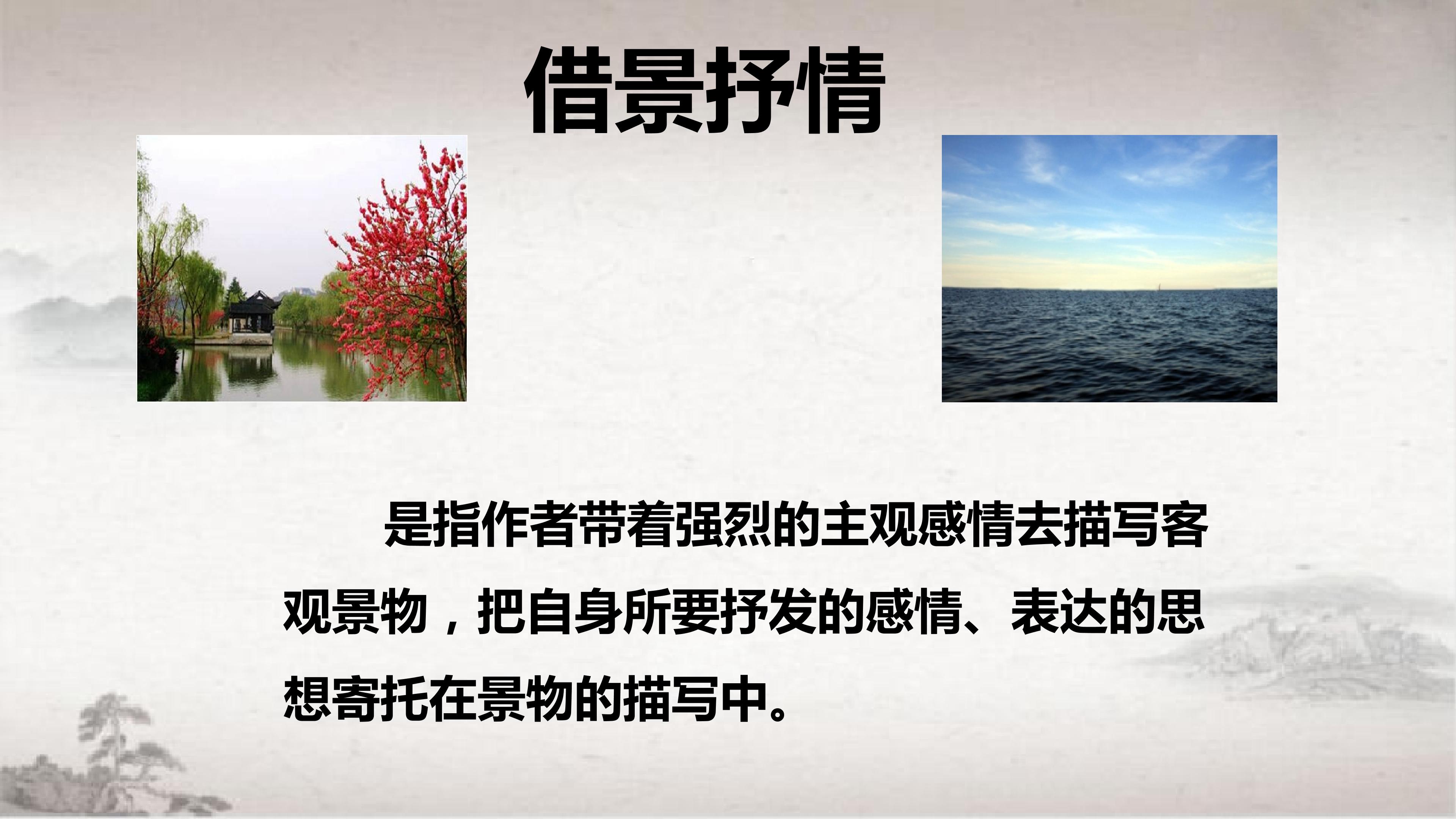 借景抒情

是指作者带着强烈的主观感情去描写客观景物，把自身所要抒发的感情、表达的思想寄托在景物的描写中。